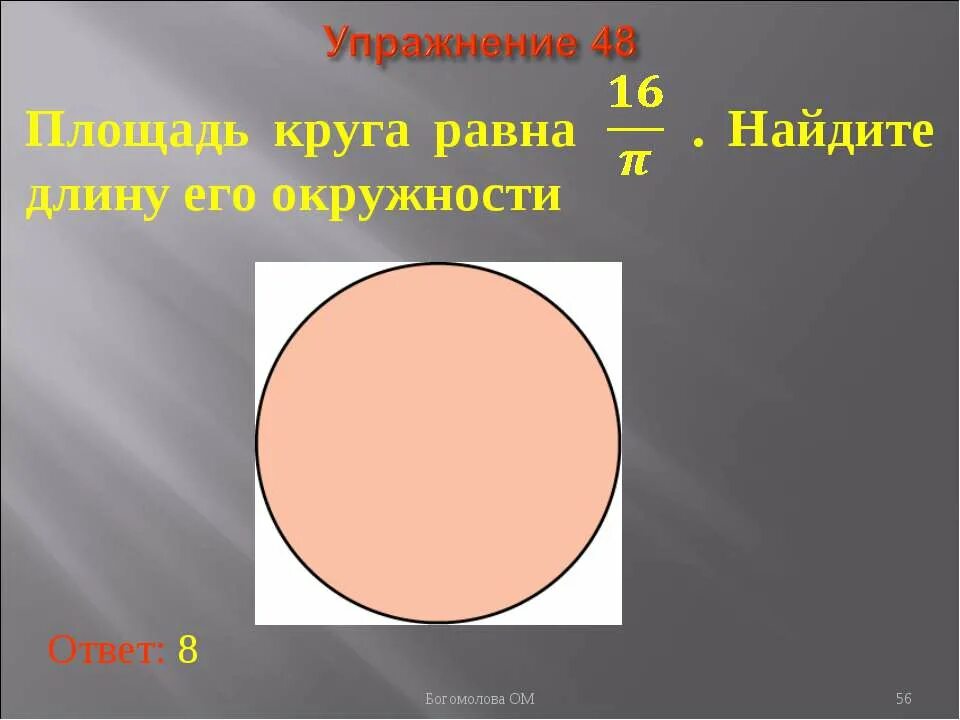 Упражнение 48

Площадь круга равна $\frac{16}{\pi}$ . Найдите длину его окружности

Ответ: 8

Богомолова ОМ

56